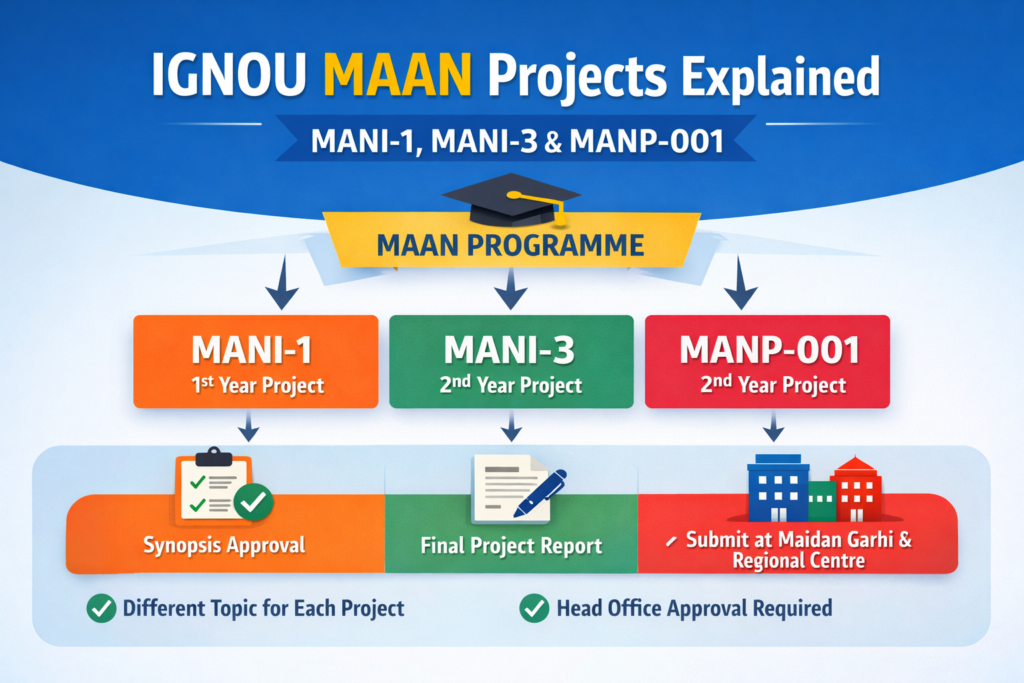 IGNOU MAAN Projects Explained

MANI-1, MANI-3 & MANP-001

MAAN PROGRAMME

MANI-1
1st Year Project

MANI-3
2nd Year Project

MANP-001
2nd Year Project

Synopsis Approval

Final Project Report

Submit at Maidan Garhi & Regional Centre

Different Topic for Each Project

Head Office Approval Required